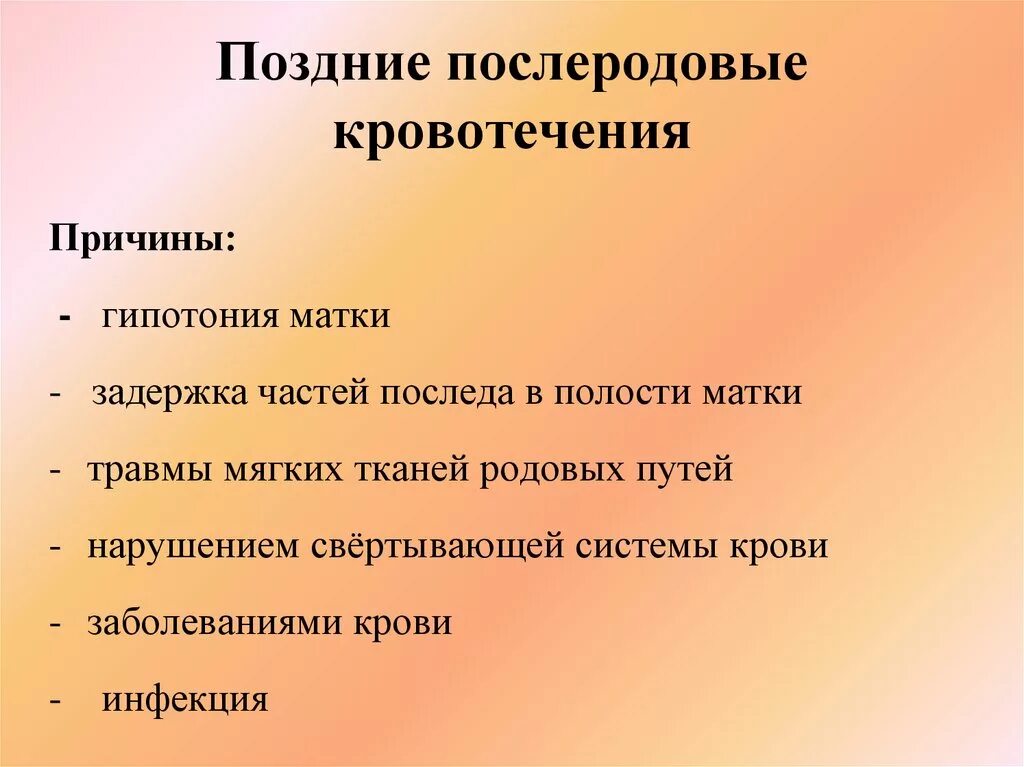 Поздние послеродовые кровотечения

Причины:

- гипотония матки

- задержка частей последа в полости матки

- травмы мягких тканей родовых путей

- нарушением свёртывающей системы крови

- заболеваниями крови

- инфекция